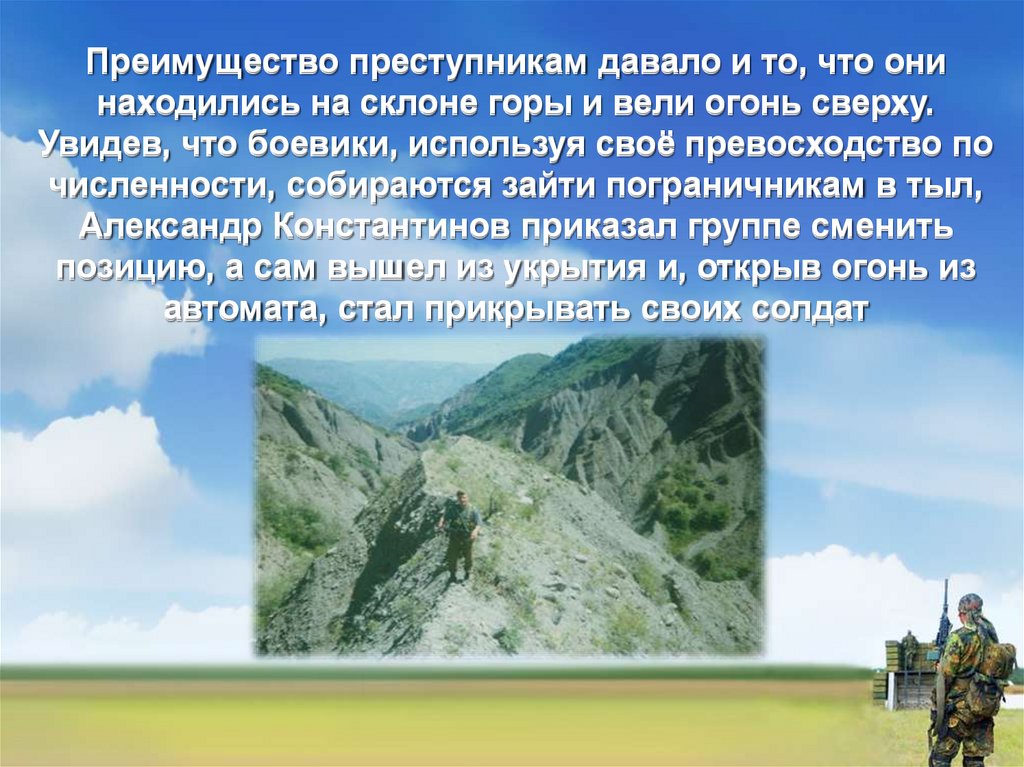 Преимущество преступникам давало и то, что они находились на склоне горы и вели огонь сверху. Увидев, что боевики, используя своё превосходство по численности, собираются зайти пограничникам в тыл, Александр Константинов приказал группе сменить позицию, а сам вышел из укрытия и, открыв огонь из автомата, стал прикрывать своих солдат